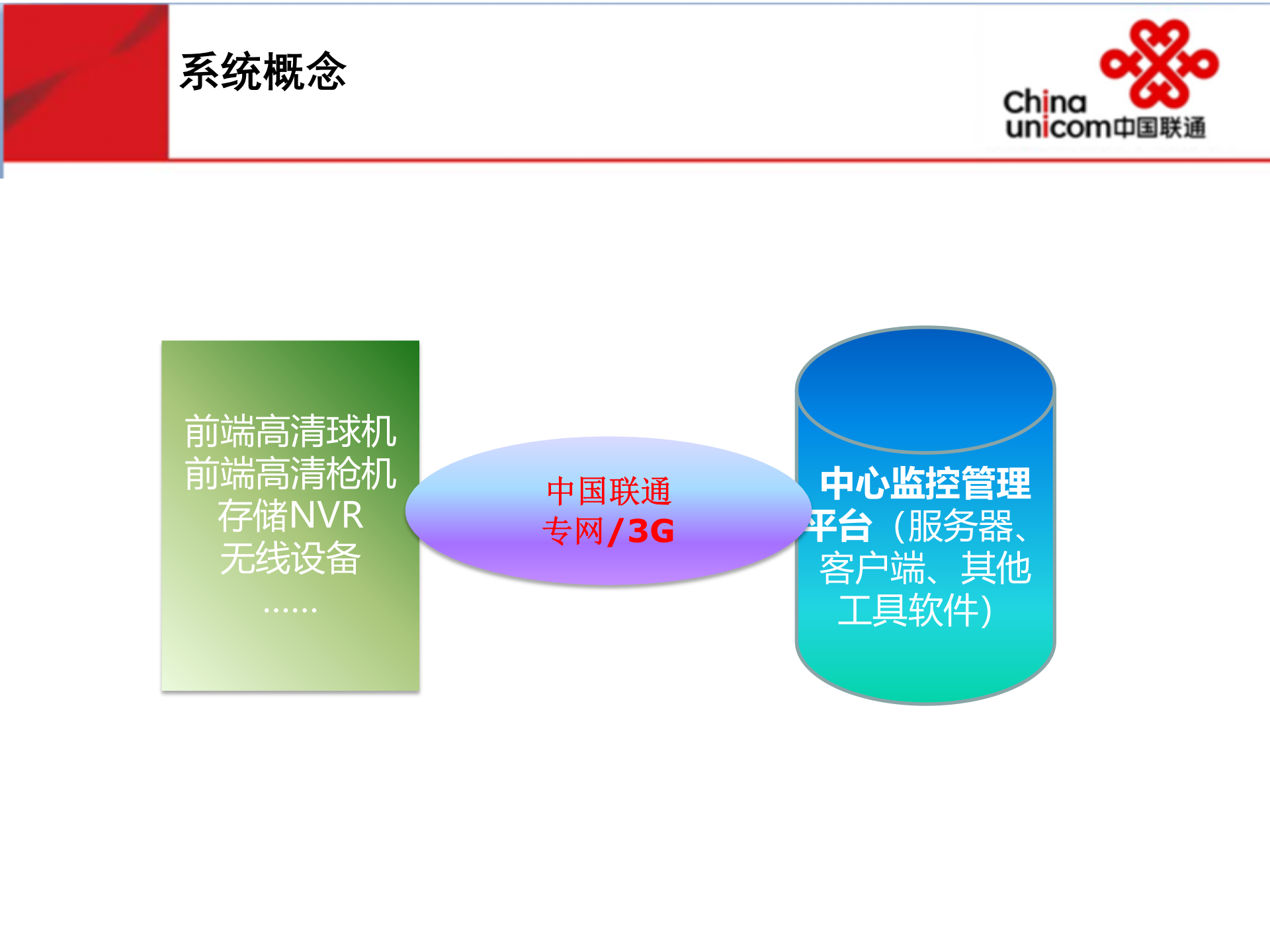 系统概念

China unicom中国联通

前端高清球机
前端高清枪机
存储NVR
无线设备
……

中国联通
专网/3G

中心监控管理平台（服务器、客户端、其他工具软件）